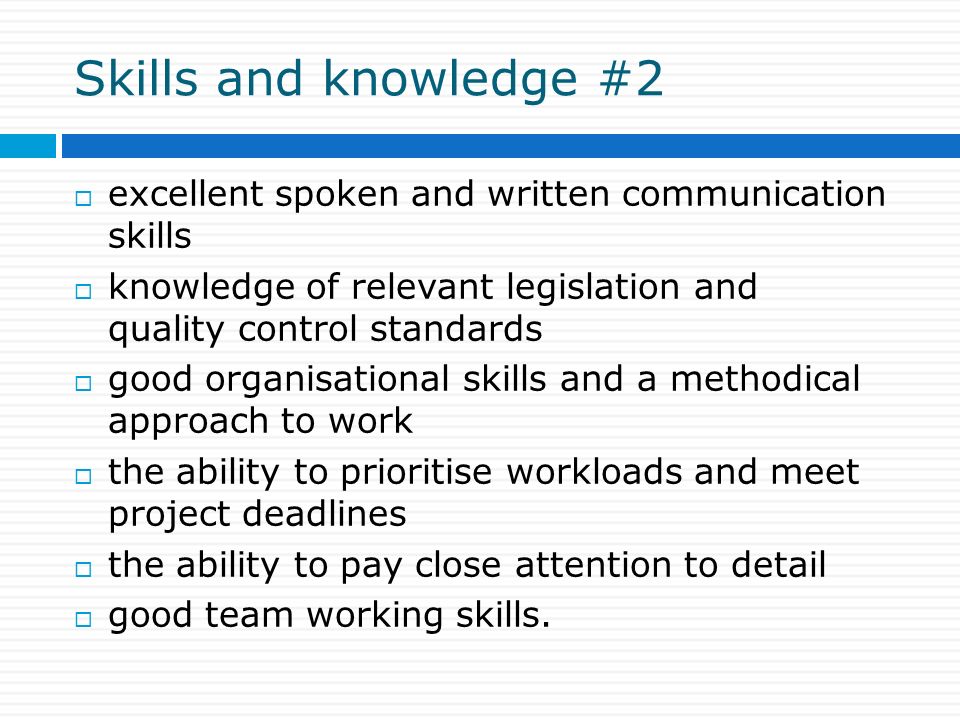 Skills and knowledge #2

□ excellent spoken and written communication skills
□ knowledge of relevant legislation and quality control standards
□ good organisational skills and a methodical approach to work
□ the ability to prioritise workloads and meet project deadlines
□ the ability to pay close attention to detail
□ good team working skills.